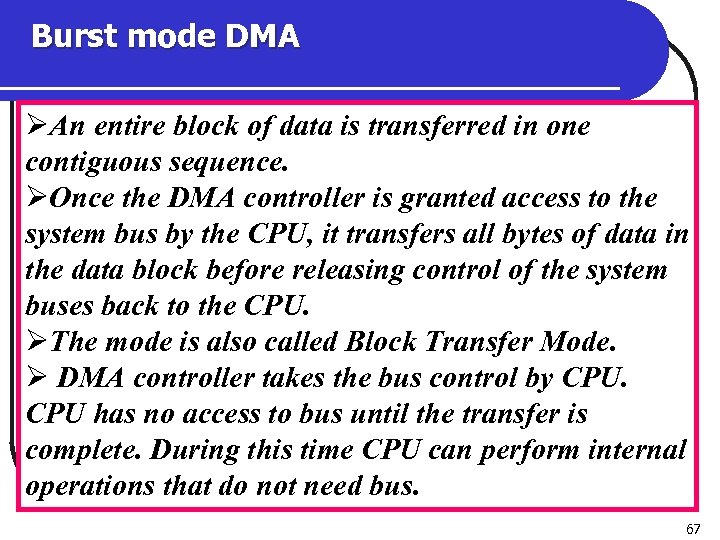 Burst mode DMA

➢An entire block of data is transferred in one contiguous sequence.

➢Once the DMA controller is granted access to the system bus by the CPU, it transfers all bytes of data in the data block before releasing control of the system buses back to the CPU.

➢The mode is also called Block Transfer Mode.

➢ DMA controller takes the bus control by CPU. CPU has no access to bus until the transfer is complete. During this time CPU can perform internal operations that do not need bus.

67